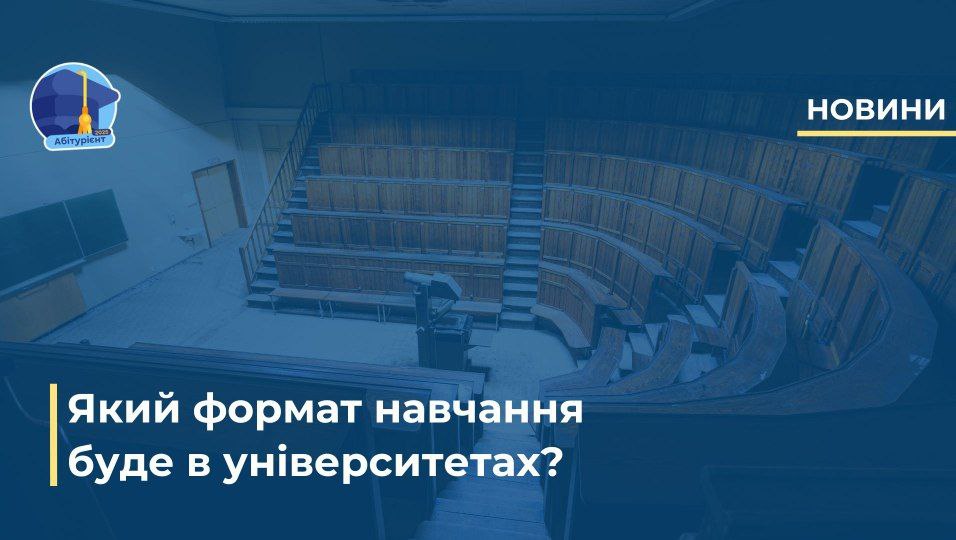 Абітурієнт 2022

НОВИНИ

Який формат навчання буде в університетах?